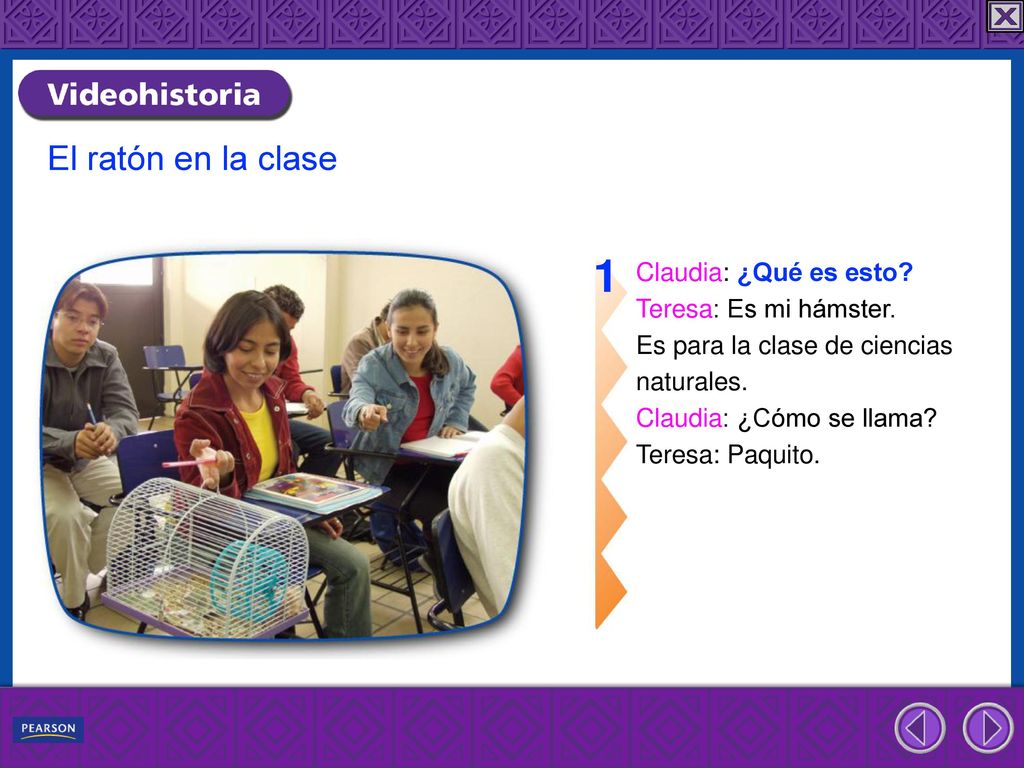 Videohistoria

El ratón en la clase

1

Claudia: ¿Qué es esto?
Teresa: Es mi hámster.
Es para la clase de ciencias naturales.
Claudia: ¿Cómo se llama?
Teresa: Paquito.

PEARSON